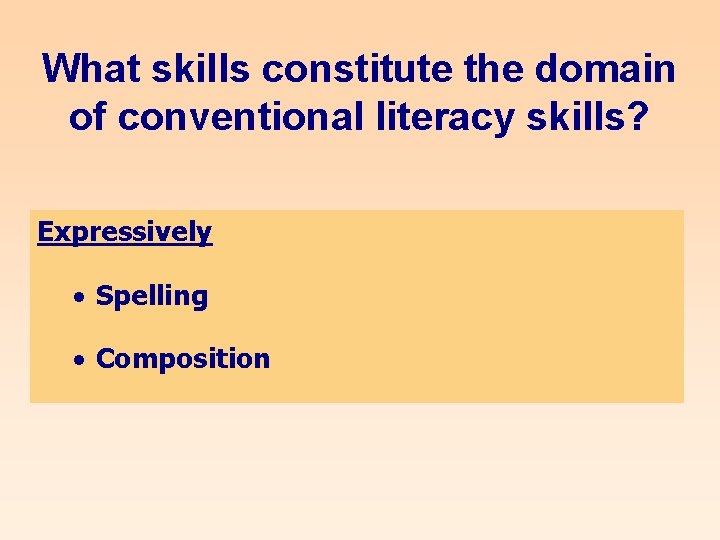 What skills constitute the domain of conventional literacy skills?

Expressively

• Spelling

• Composition